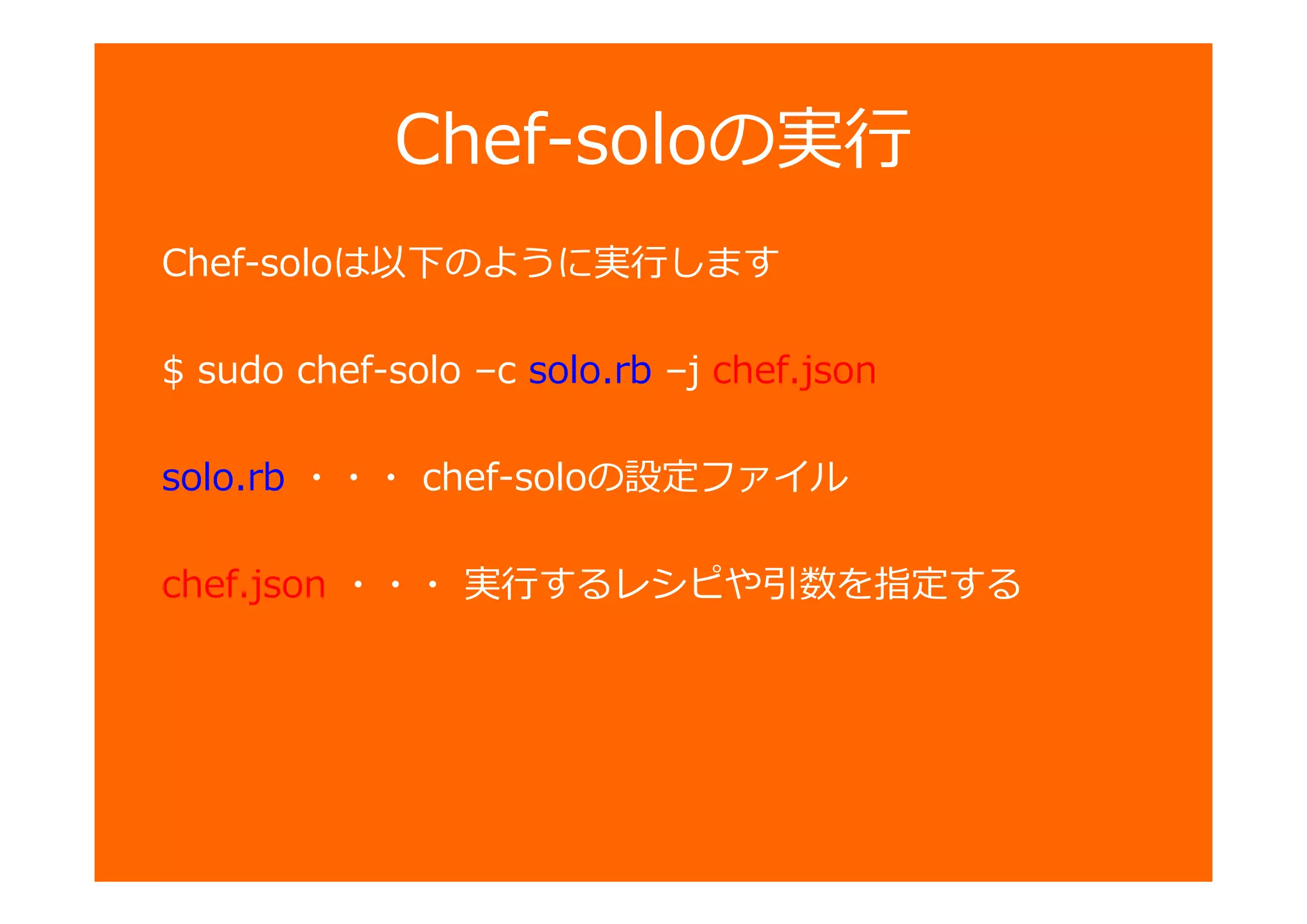 Chef-soloの実行

Chef-soloは以下のように実行します

$ sudo chef-solo –c solo.rb –j chef.json

solo.rb ・・・ chef-soloの設定ファイル

chef.json ・・・ 実行するレシピや引数を指定する